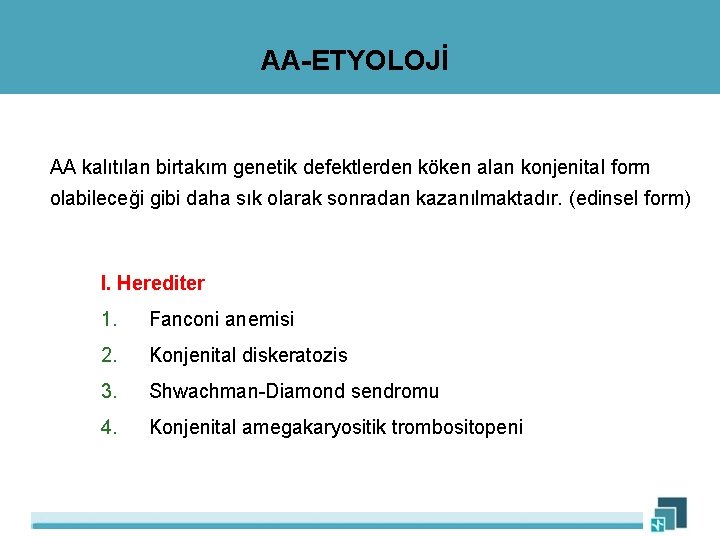 AA-ETYOLOJİ

AA kalıtılan birtakım genetik defektlerden köken alan konjenital form olabileceği gibi daha sık olarak sonradan kazanılmaktadır. (edinsel form)

I. Herediter

1. Fanconi anemisi
2. Konjenital diskeratozis
3. Shwachman-Diamond sendromu
4. Konjenital amegakaryositik trombositopeni